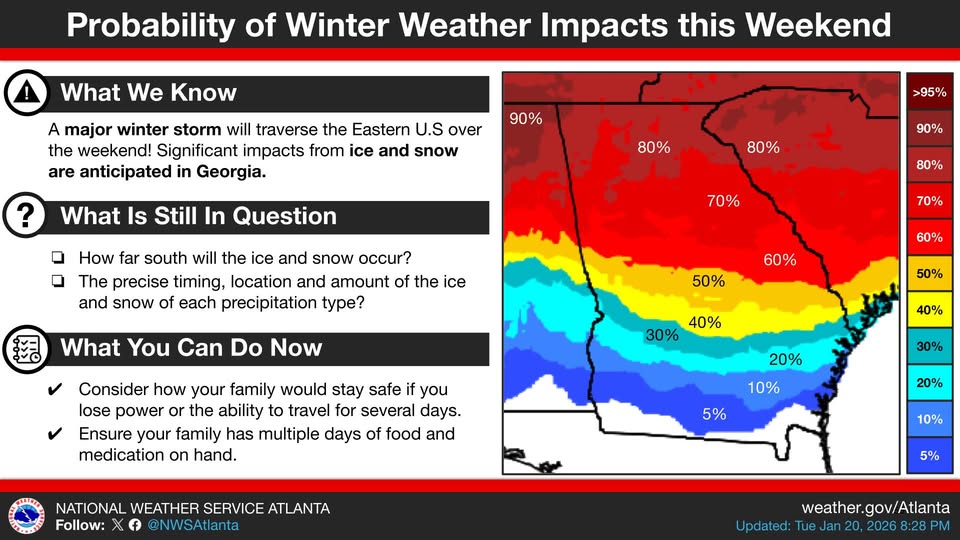 Probability of Winter Weather Impacts this Weekend

What We Know

A **major winter storm** will traverse the Eastern U.S over the weekend! Significant impacts from **ice and snow are anticipated in Georgia.**

What Is Still In Question

❏ How far south will the ice and snow occur?
❏ The precise timing, location and amount of the ice and snow of each precipitation type?

What You Can Do Now

✔ Consider how your family would stay safe if you lose power or the ability to travel for several days.
✔ Ensure your family has multiple days of food and medication on hand.

90%
80%
80%
70%
60%
50%
40%
30%
20%
10%
5%

>95%
90%
80%
70%
60%
50%
40%
30%
20%
10%
5%

NATIONAL WEATHER SERVICE ATLANTA
Follow: @NWSAtlanta

weather.gov/Atlanta
Updated: Tue Jan 20, 2026 8:28 PM